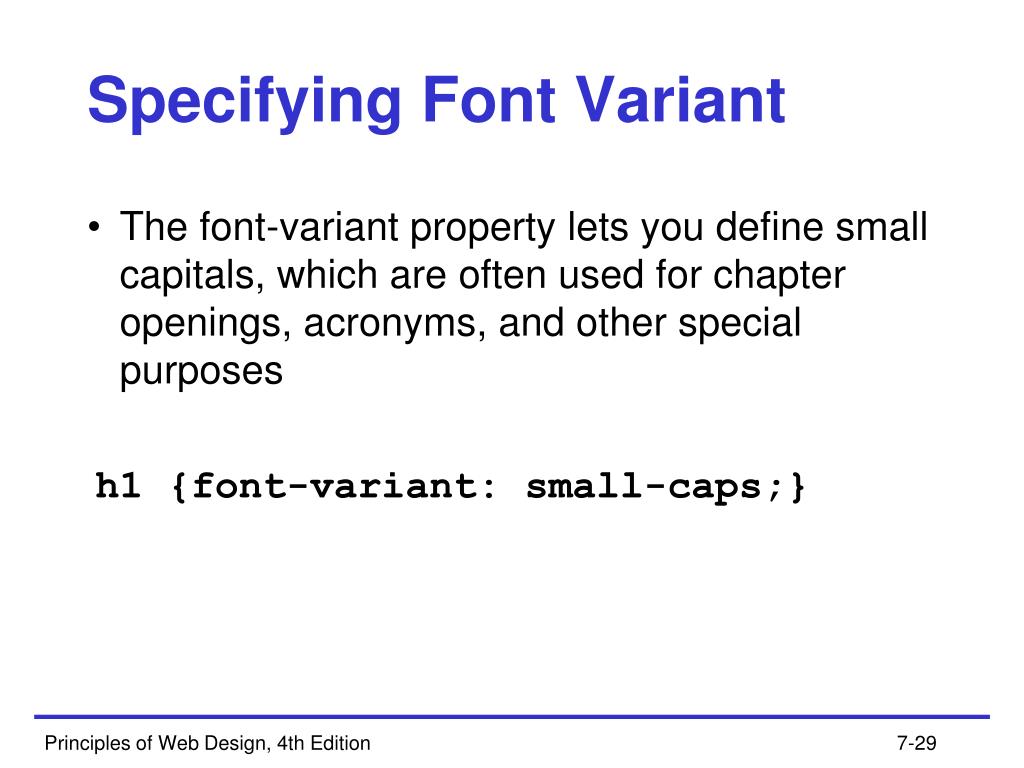 Specifying Font Variant

• The font-variant property lets you define small capitals, which are often used for chapter openings, acronyms, and other special purposes

h1 {font-variant: small-caps;}

Principles of Web Design, 4th Edition

7-29